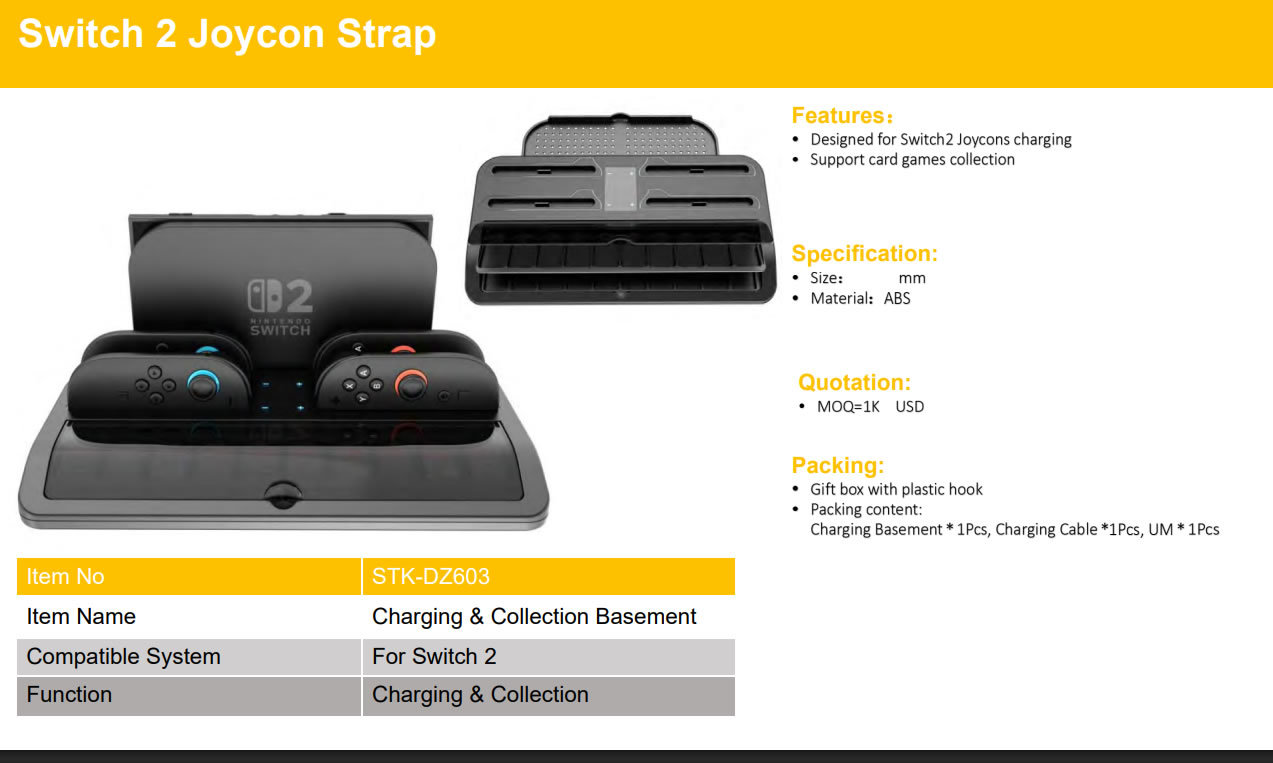 Switch 2 Joycon Strap

2
NINTENDO
SWITCH

| Item No | STK-DZ603 |
|---|---|
| Item Name | Charging & Collection Basement |
| Compatible System | For Switch 2 |
| Function | Charging & Collection |

Features：
• Designed for Switch2 Joycons charging
• Support card games collection

Specification:
• Size： mm
• Material：ABS

Quotation:
• MOQ=1K USD

Packing:
• Gift box with plastic hook
• Packing content:
Charging Basement * 1Pcs, Charging Cable *1Pcs, UM * 1Pcs